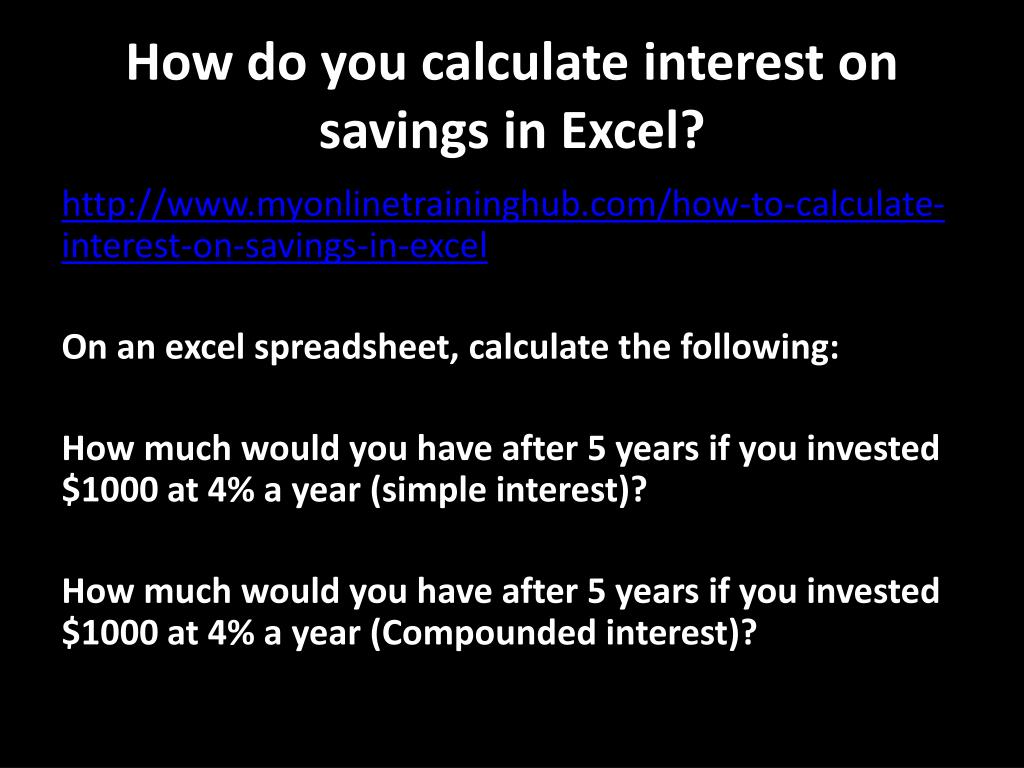 How do you calculate interest on savings in Excel?

http://www.myonlinetraininghub.com/how-to-calculate-interest-on-savings-in-excel

On an excel spreadsheet, calculate the following:

How much would you have after 5 years if you invested \$1000 at 4% a year (simple interest)?

How much would you have after 5 years if you invested \$1000 at 4% a year (Compounded interest)?